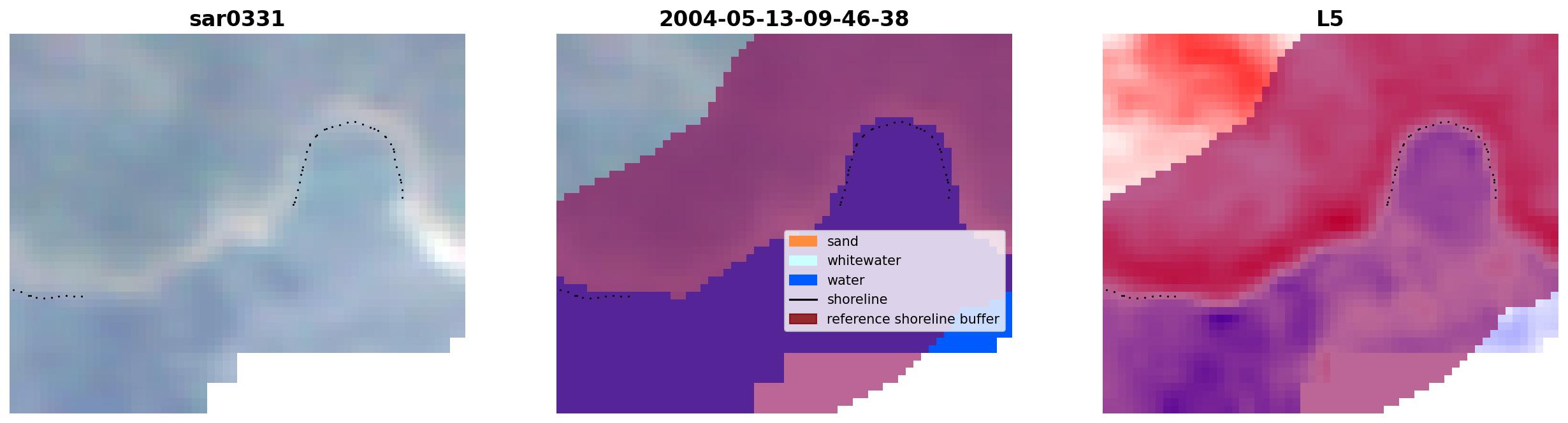 sar0331

2004-05-13-09-46-38

sand
whitewater
water
shoreline
reference shoreline buffer

L5